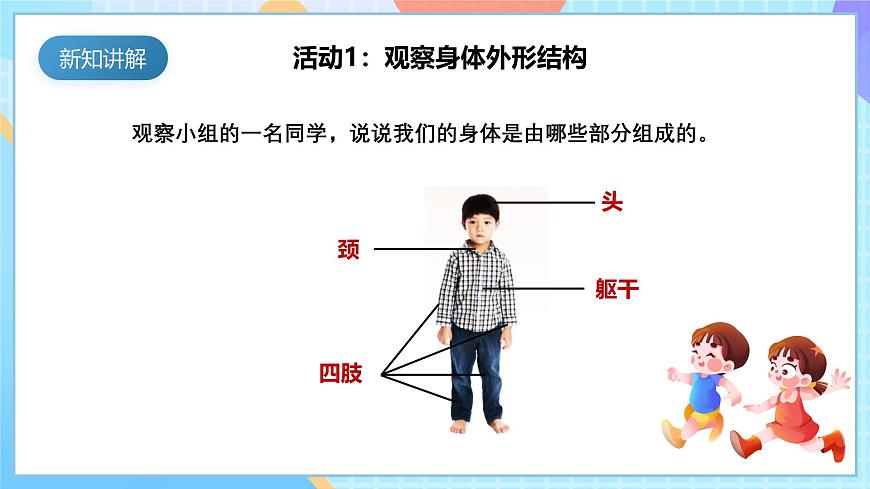 新知讲解

活动1：观察身体外形结构

观察小组的一名同学，说说我们的身体是由哪些部分组成的。

头

颈

躯干

四肢